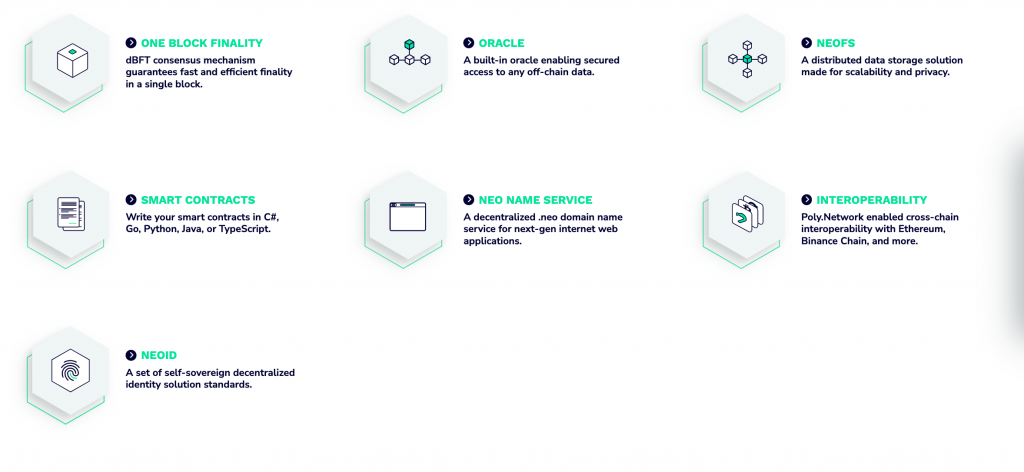 ONE BLOCK FINALITY
dBFT consensus mechanism guarantees fast and efficient finality in a single block.

ORACLE
A built-in oracle enabling secured access to any off-chain data.

NEOFS
A distributed data storage solution made for scalability and privacy.

SMART CONTRACTS
Write your smart contracts in C#, Go, Python, Java, or TypeScript.

NEO NAME SERVICE
A decentralized .neo domain name service for next-gen internet web applications.

INTEROPERABILITY
Poly.Network enabled cross-chain interoperability with Ethereum, Binance Chain, and more.

NEOID
A set of self-sovereign decentralized identity solution standards.